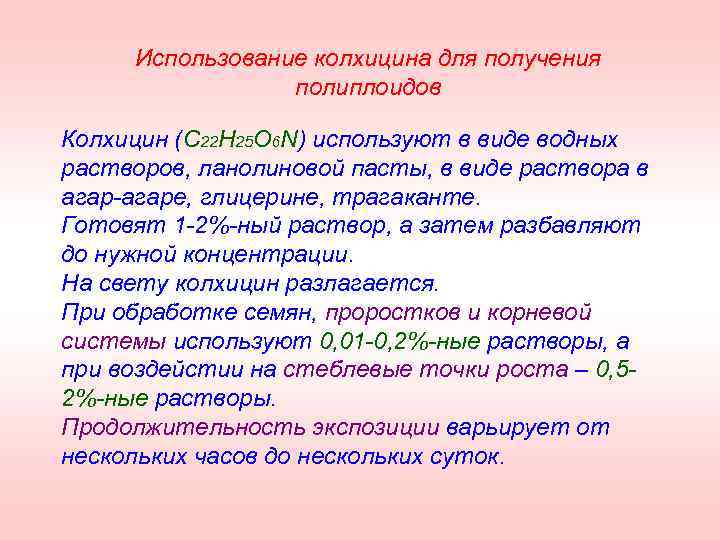 Использование колхицина для получения полиплоидов

Колхицин ($C_{22}H_{25}O_6N$) используют в виде водных растворов, ланолиновой пасты, в виде раствора в агар-агаре, глицерине, трагаканте.
Готовят 1-2%-ный раствор, а затем разбавляют до нужной концентрации.
На свету колхицин разлагается.
При обработке семян, проростков и корневой системы используют 0,01-0,2%-ные растворы, а при воздействии на стеблевые точки роста – 0,5-2%-ные растворы.
Продолжительность экспозиции варьирует от нескольких часов до нескольких суток.